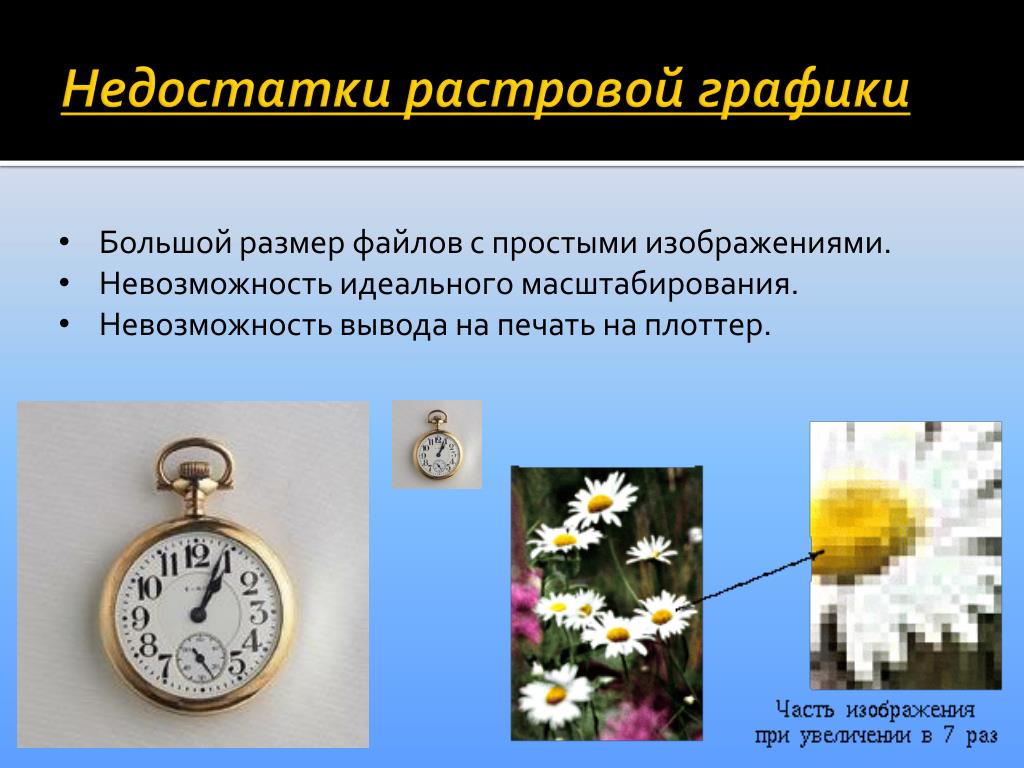 Недостатки растровой графики

• Большой размер файлов с простыми изображениями.
• Невозможность идеального масштабирования.
• Невозможность вывода на печать на плоттер.

12
1
2
3
4
5
7
8
9
10
11

Часть изображения
при увеличении в 7 раз